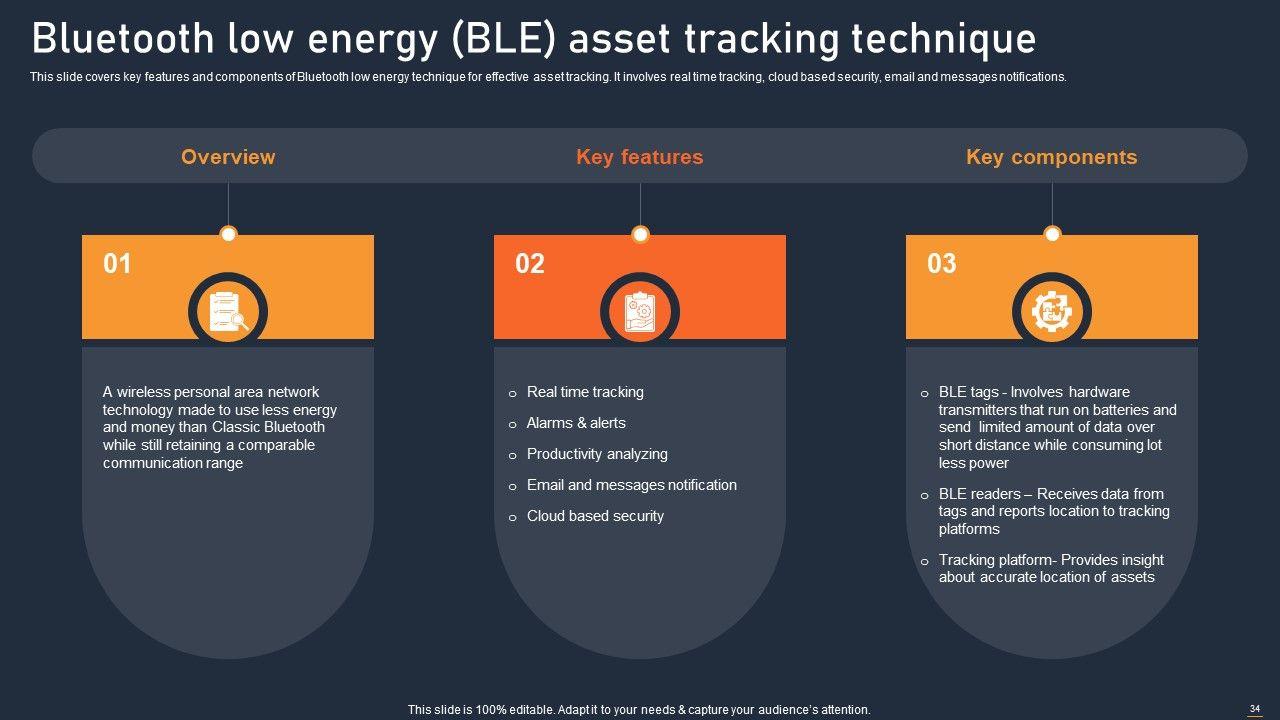 Bluetooth low energy (BLE) asset tracking technique

This slide covers key features and components of Bluetooth low energy technique for effective asset tracking. It involves real time tracking, cloud based security, email and messages notifications.

Overview

01

A wireless personal area network technology made to use less energy and money than Classic Bluetooth while still retaining a comparable communication range

Key features

02

o Real time tracking
o Alarms & alerts
o Productivity analyzing
o Email and messages notification
o Cloud based security

Key components

03

o BLE tags - Involves hardware transmitters that run on batteries and send limited amount of data over short distance while consuming lot less power
o BLE readers – Receives data from tags and reports location to tracking platforms
o Tracking platform- Provides insight about accurate location of assets

This slide is 100% editable. Adapt it to your needs & capture your audience's attention.

34